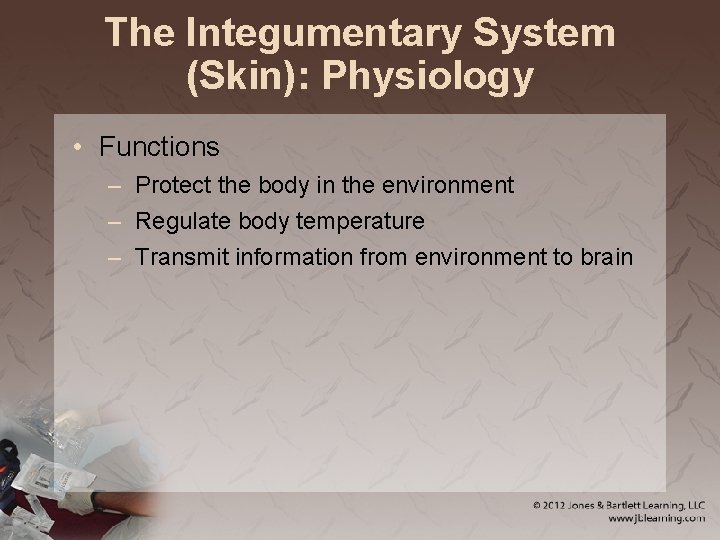 The Integumentary System (Skin): Physiology

• Functions
– Protect the body in the environment
– Regulate body temperature
– Transmit information from environment to brain

© 2012 Jones & Bartlett Learning, LLC
www.jblearning.com